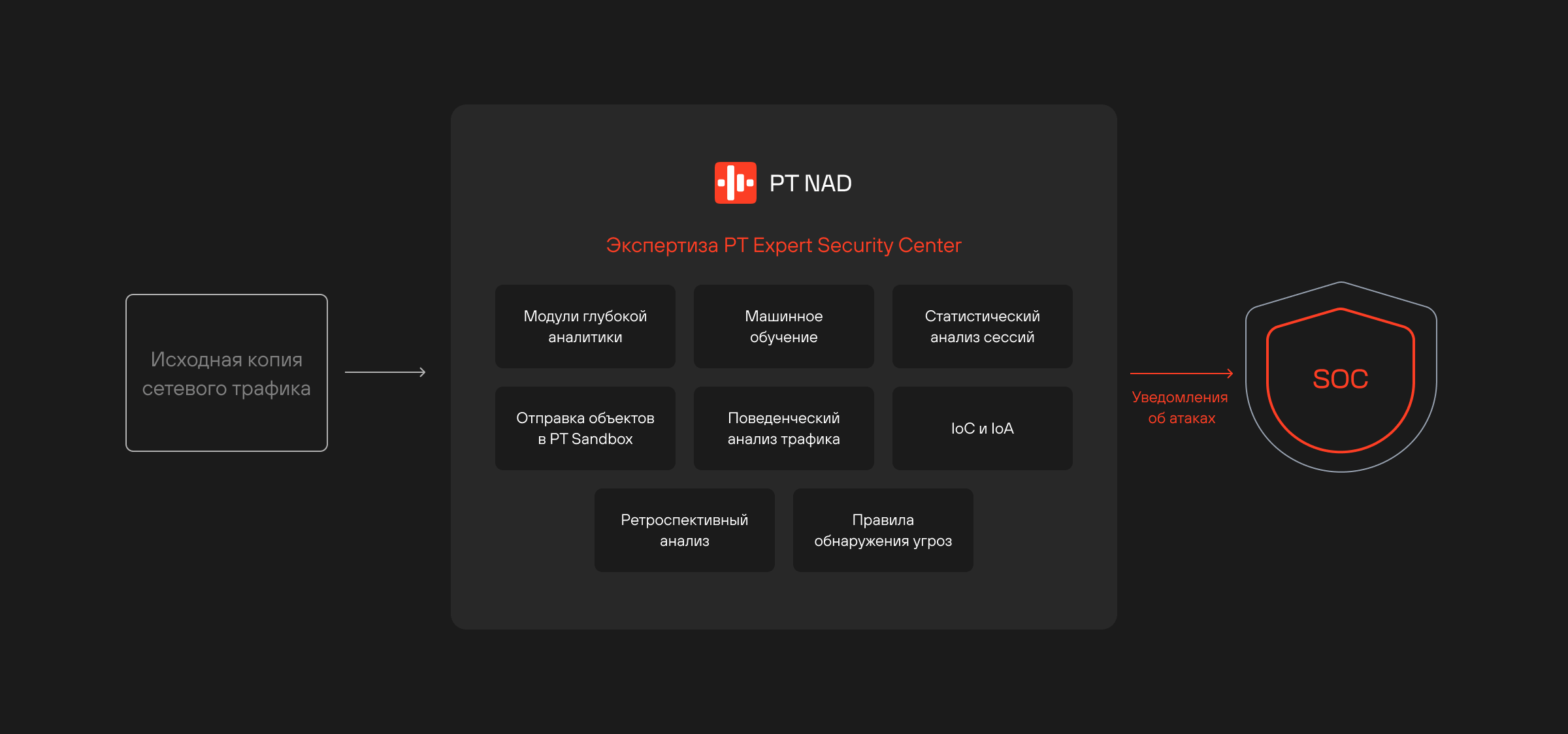 Исходная копия сетевого трафика

PT NAD

Экспертиза PT Expert Security Center

Модули глубокой аналитики

Машинное обучение

Статистический анализ сессий

Отправка объектов в PT Sandbox

Поведенческий анализ трафика

IoC и IoA

Ретроспективный анализ

Правила обнаружения угроз

Уведомления об атаках

SOC